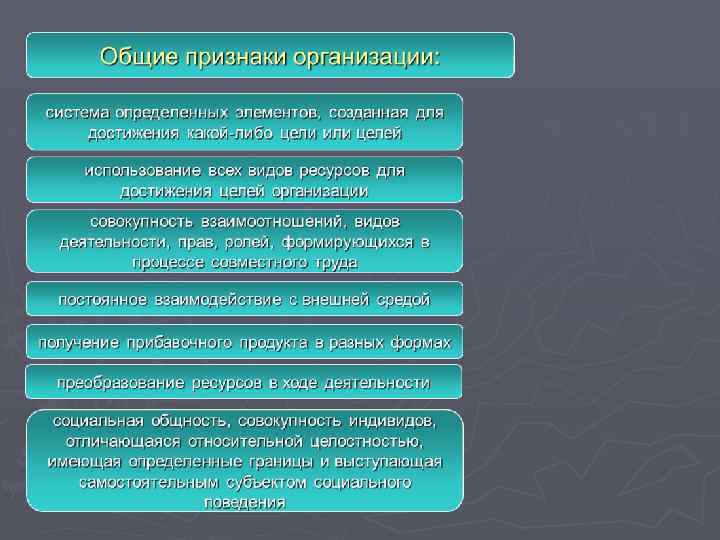 Общие признаки организации:

система определенных элементов, созданная для достижения какой-либо цели или целей

использование всех видов ресурсов для достижения целей организации

совокупность взаимоотношений, видов деятельности, прав, ролей, формирующихся в процессе совместного труда

постоянное взаимодействие с внешней средой

получение прибавочного продукта в разных формах

преобразование ресурсов в ходе деятельности

социальная общность, совокупность индивидов, отличающаяся относительной целостностью, имеющая определенные границы и выступающая самостоятельным субъектом социального поведения